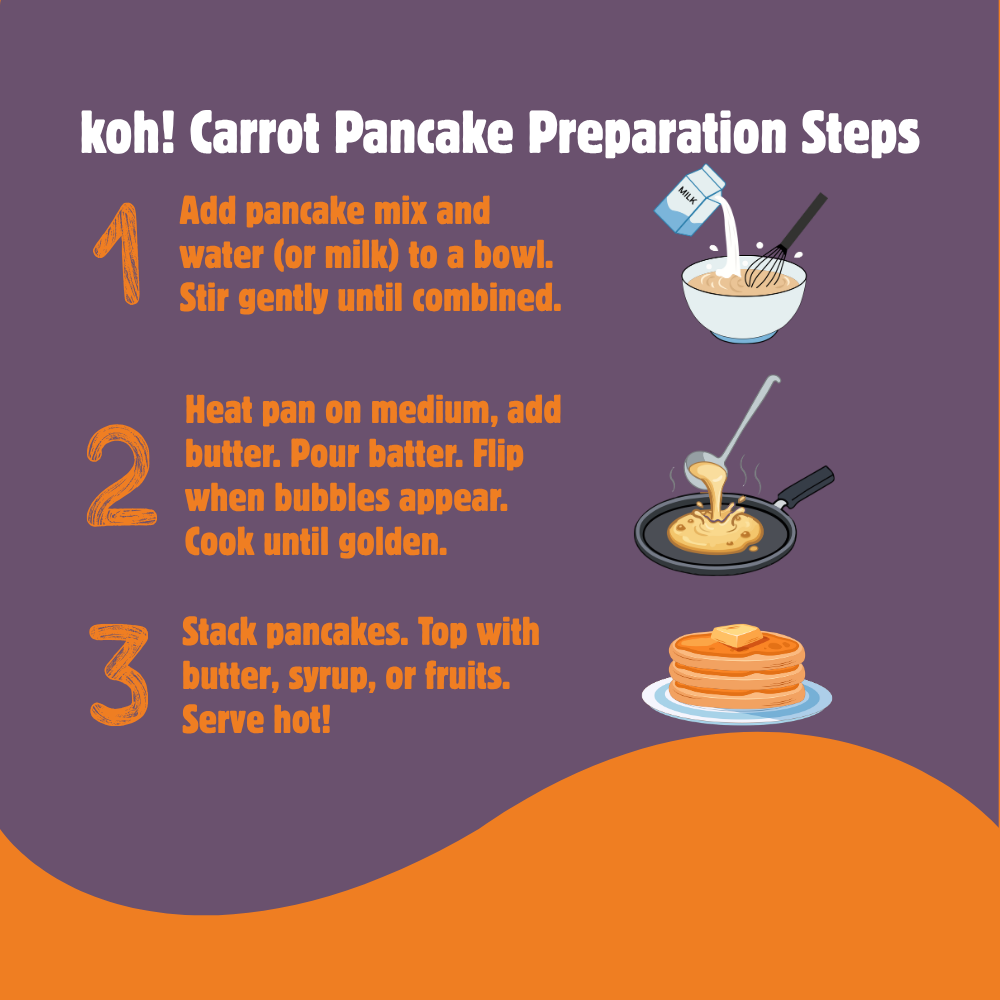 koh! Carrot Pancake Preparation Steps

1 Add pancake mix and water (or milk) to a bowl. Stir gently until combined.

MILK

2 Heat pan on medium, add butter. Pour batter. Flip when bubbles appear. Cook until golden.

3 Stack pancakes. Top with butter, syrup, or fruits. Serve hot!